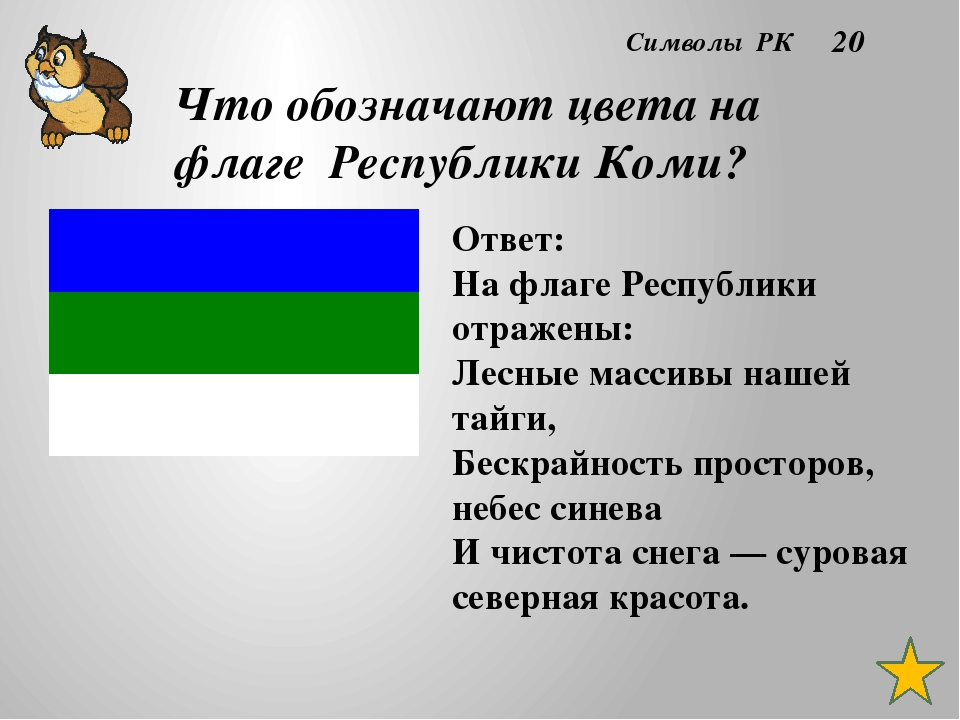 Символы РК 20

Что обозначают цвета на флаге Республики Коми?

Ответ:
На флаге Республики отражены:
Лесные массивы нашей тайги,
Бескрайность просторов, небес синева
И чистота снега — суровая северная красота.